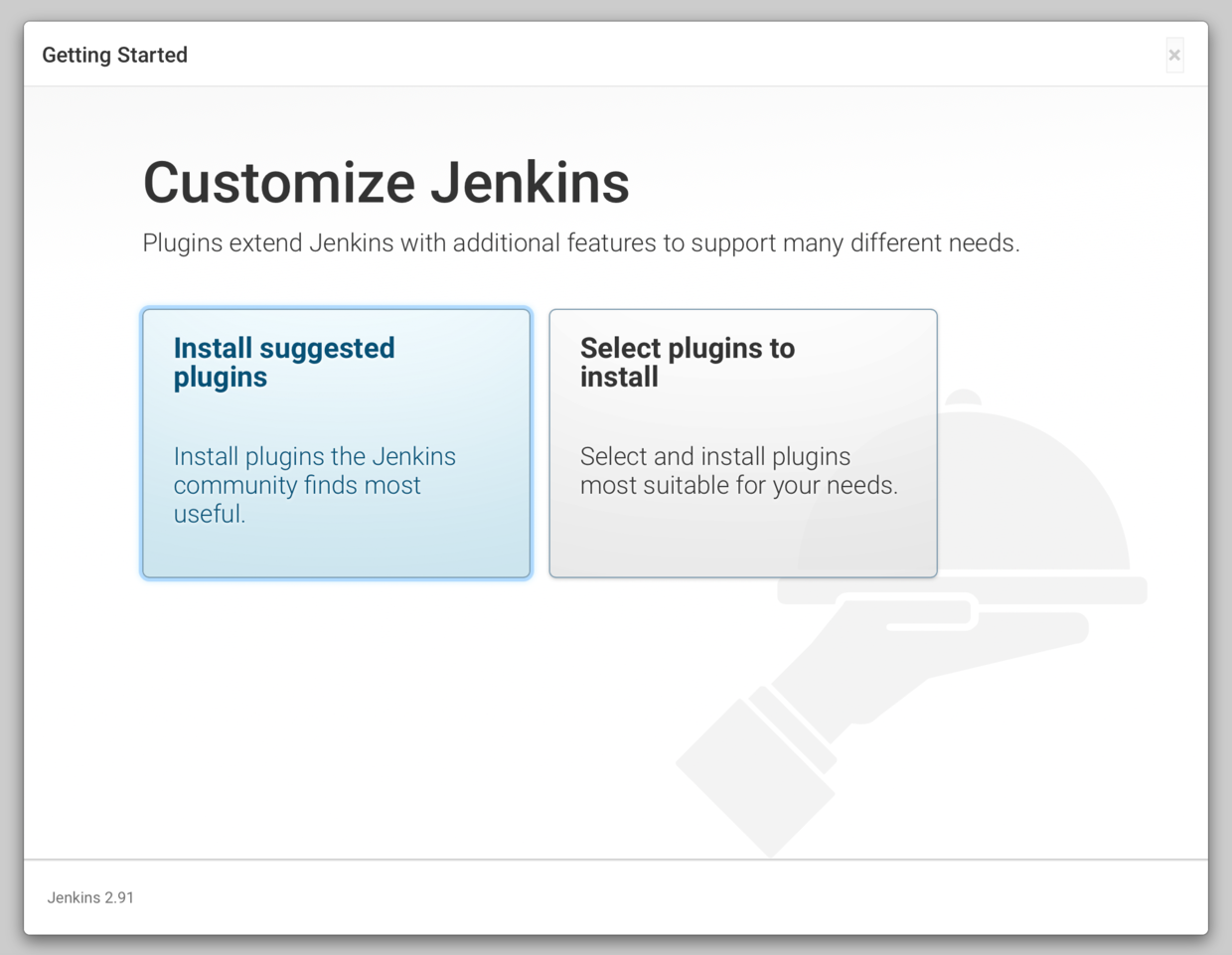 Getting Started

×

Customize Jenkins

Plugins extend Jenkins with additional features to support many different needs.

Install suggested plugins

Install plugins the Jenkins community finds most useful.

Select plugins to install

Select and install plugins most suitable for your needs.

Jenkins 2.91